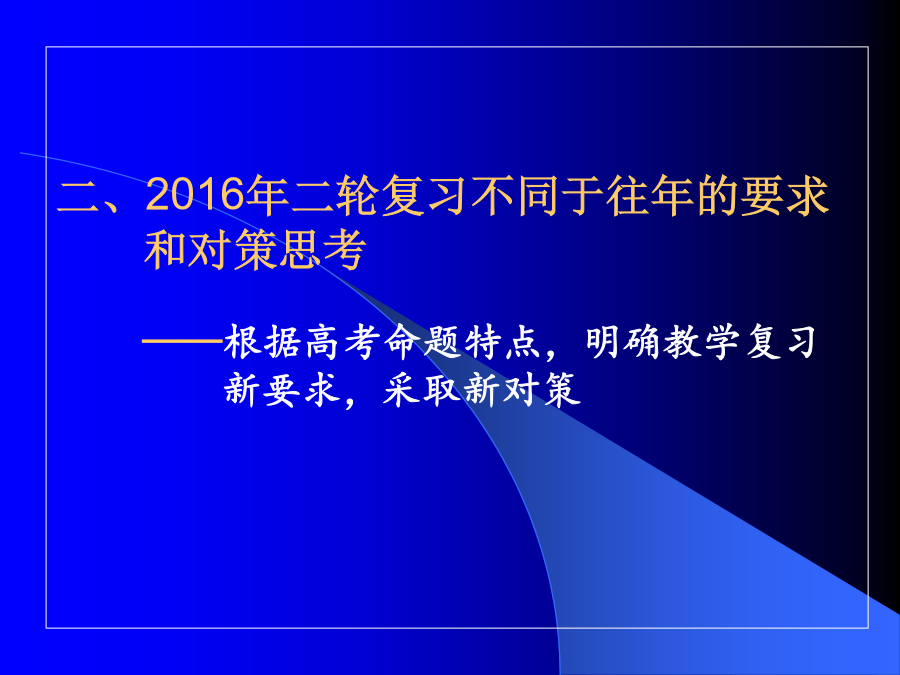 二、2016年二轮复习不同于往年的要求和对策思考

——根据高考命题特点，明确教学复习新要求，采取新对策